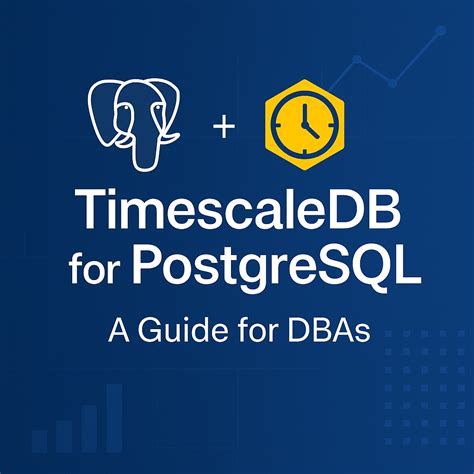 +

TimescaleDB for PostgreSQL

A Guide for DBAs